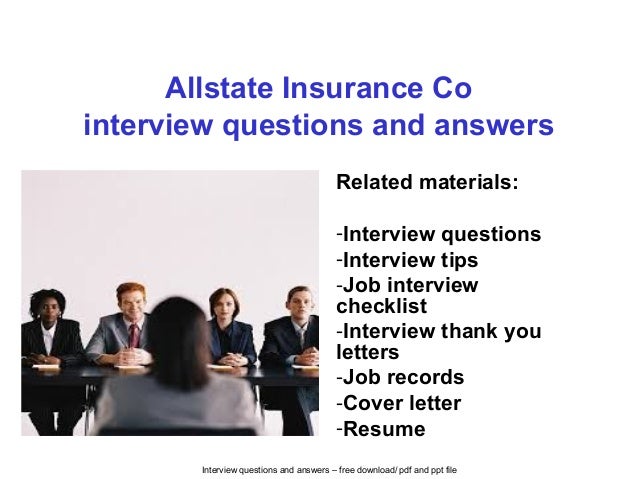 Allstate Insurance Co
interview questions and answers

Related materials:

-Interview questions
-Interview tips
-Job interview checklist
-Interview thank you letters
-Job records
-Cover letter
-Resume

Interview questions and answers – free download/ pdf and ppt file